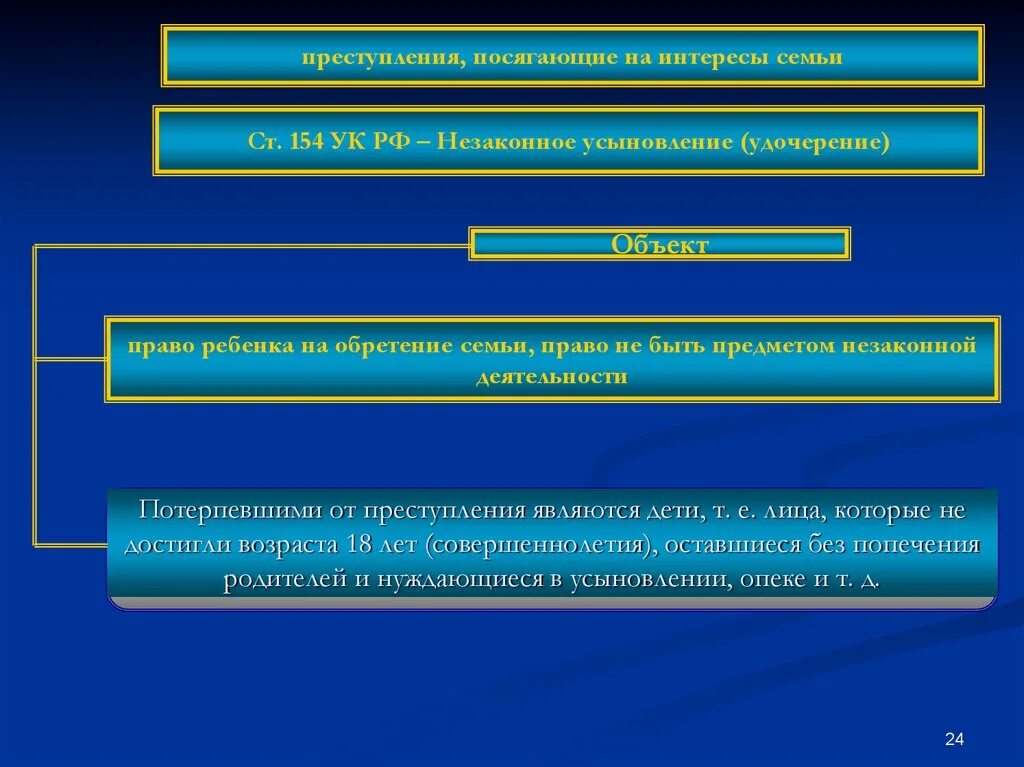 преступления, посягающие на интересы семьи

Ст. 154 УК РФ – Незаконное усыновление (удочерение)

Объект

право ребенка на обретение семьи, право не быть предметом незаконной деятельности

Потерпевшими от преступления являются дети, т. е. лица, которые не достигли возраста 18 лет (совершеннолетия), оставшиеся без попечения родителей и нуждающиеся в усыновлении, опеке и т. д.

24